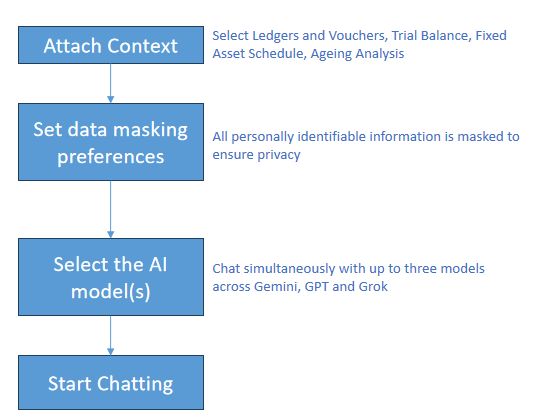 Attach Context

Select Ledgers and Vouchers, Trial Balance, Fixed Asset Schedule, Ageing Analysis

Set data masking preferences

All personally identifiable information is masked to ensure privacy

Select the AI model(s)

Chat simultaneously with up to three models across Gemini, GPT and Grok

Start Chatting